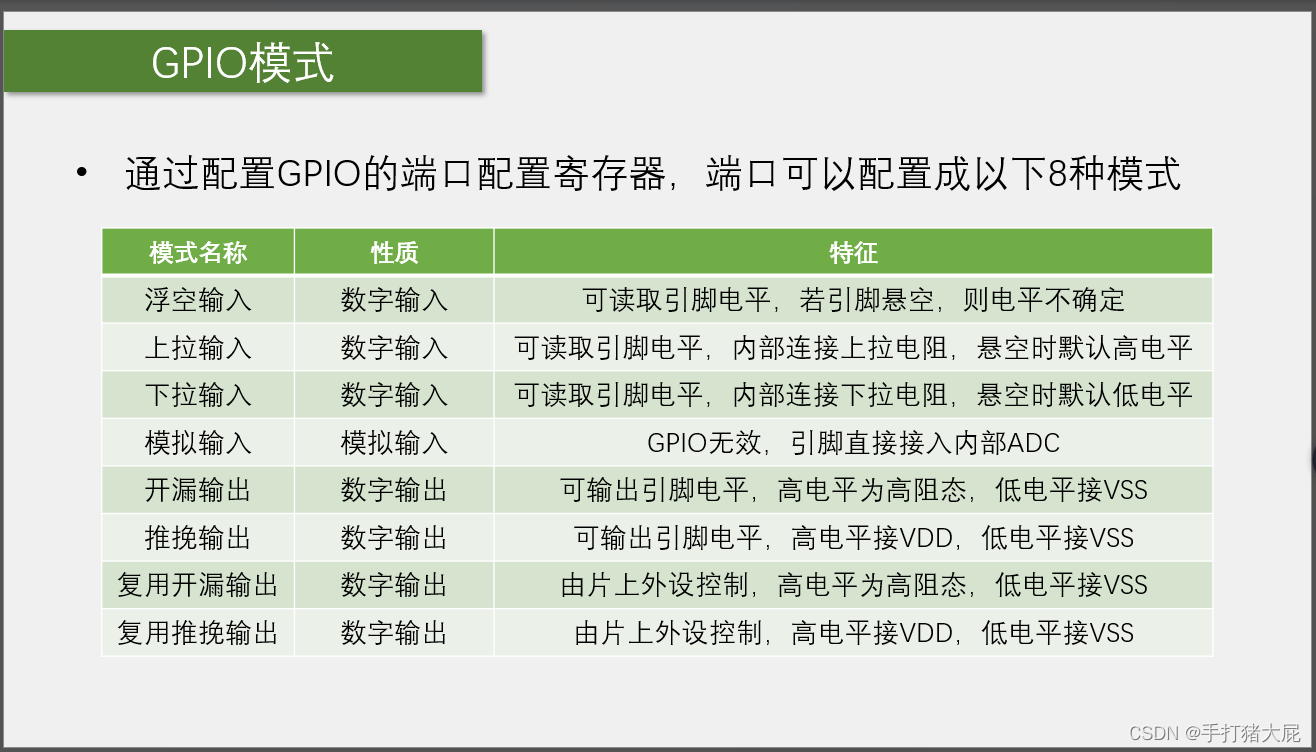 GPIO模式

• 通过配置GPIO的端口配置寄存器，端口可以配置成以下8种模式

| 模式名称 | 性质 | 特征 |
|---|---|---|
| 浮空输入 | 数字输入 | 可读取引脚电平，若引脚悬空，则电平不确定 |
| 上拉输入 | 数字输入 | 可读取引脚电平，内部连接上拉电阻，悬空时默认高电平 |
| 下拉输入 | 数字输入 | 可读取引脚电平，内部连接下拉电阻，悬空时默认低电平 |
| 模拟输入 | 模拟输入 | GPIO无效，引脚直接接入内部ADC |
| 开漏输出 | 数字输出 | 可输出引脚电平，高电平为高阻态，低电平接VSS |
| 推挽输出 | 数字输出 | 可输出引脚电平，高电平接VDD，低电平接VSS |
| 复用开漏输出 | 数字输出 | 由片上外设控制，高电平为高阻态，低电平接VSS |
| 复用推挽输出 | 数字输出 | 由片上外设控制，高电平接VDD，低电平接VSS |

CSDN @手打猪大屁